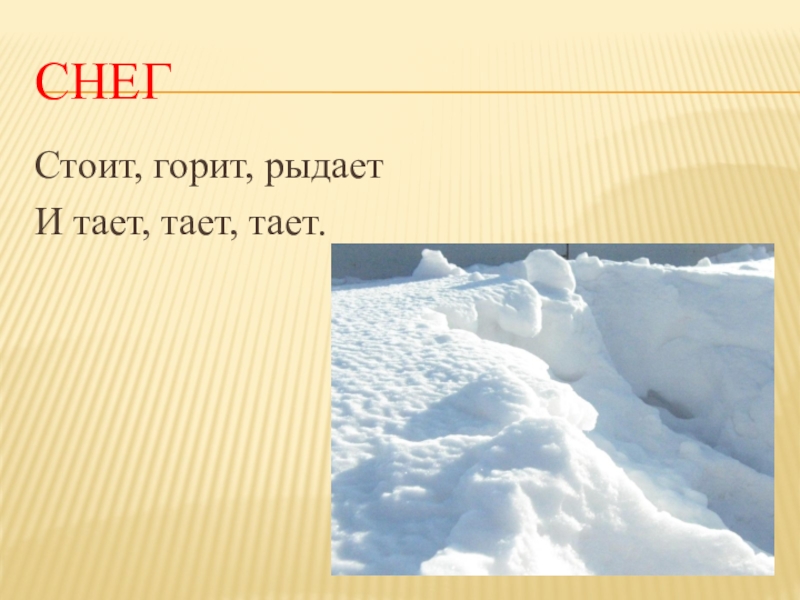 СНЕГ

Стоит, горит, рыдает

И тает, тает, тает.